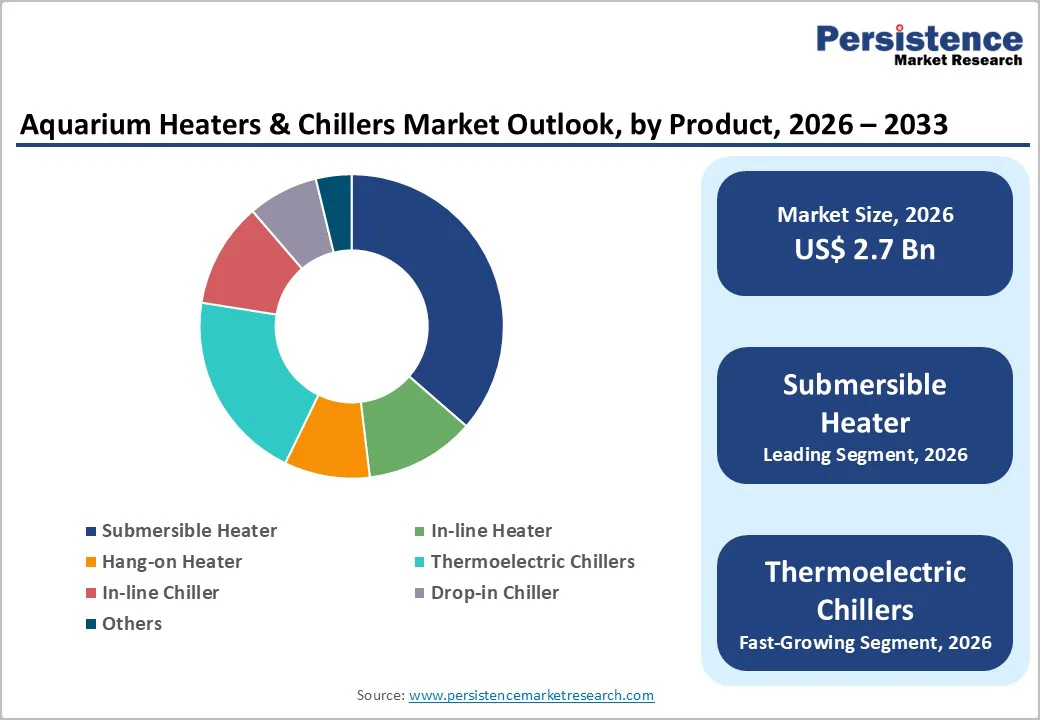 Persistence
Market Research

Aquarium Heaters & Chillers Market Outlook, by Product, 2026 – 2033

Submersible Heater
In-line Heater
Hang-on Heater
Thermoelectric Chillers
In-line Chiller
Drop-in Chiller
Others

Market Size, 2026
US$ 2.7 Bn

Submersible Heater
Leading Segment, 2026

Thermoelectric Chillers
Fast-Growing Segment, 2026

Source: www.persistencemarketresearch.com